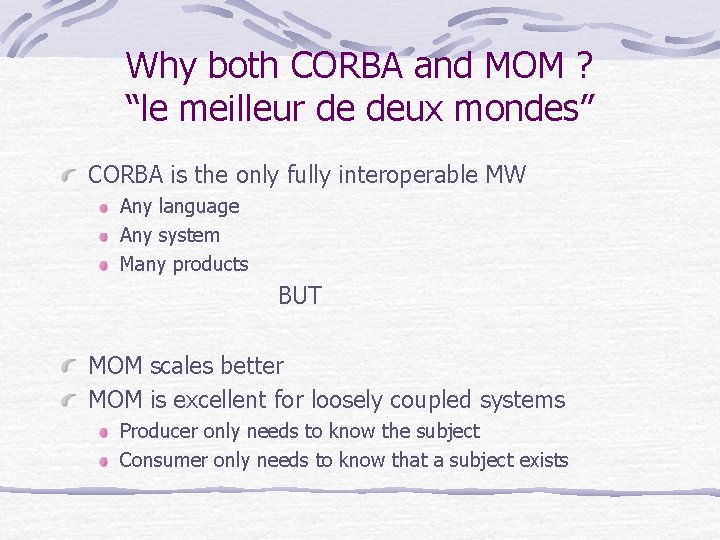 Why both CORBA and MOM ?
“le meilleur de deux mondes”

CORBA is the only fully interoperable MW
Any language
Any system
Many products

BUT

MOM scales better
MOM is excellent for loosely coupled systems
Producer only needs to know the subject
Consumer only needs to know that a subject exists